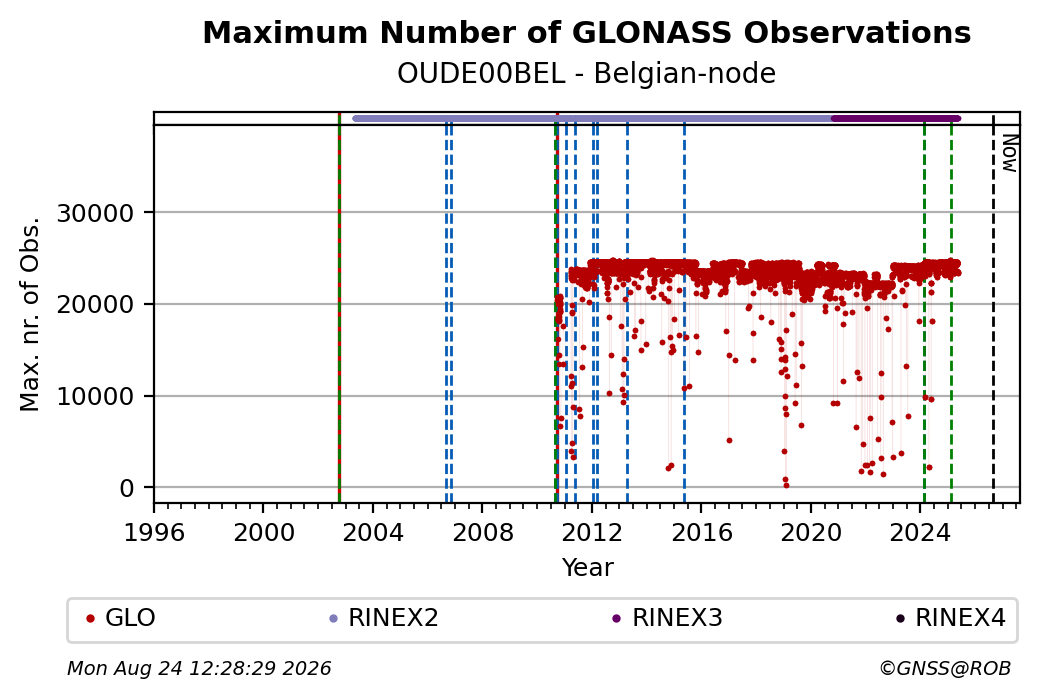 Maximum Number of GLONASS Observations
OUDE00BEL - Belgian-node

Now

Max. nr. of Obs.

30000
20000
10000
0

1996 2000 2004 2008 2012 2016 2020 2024

Year

GLO RINEX2 RINEX3 RINEX4

Mon Aug 24 12:28:29 2026

©GNSS@ROB